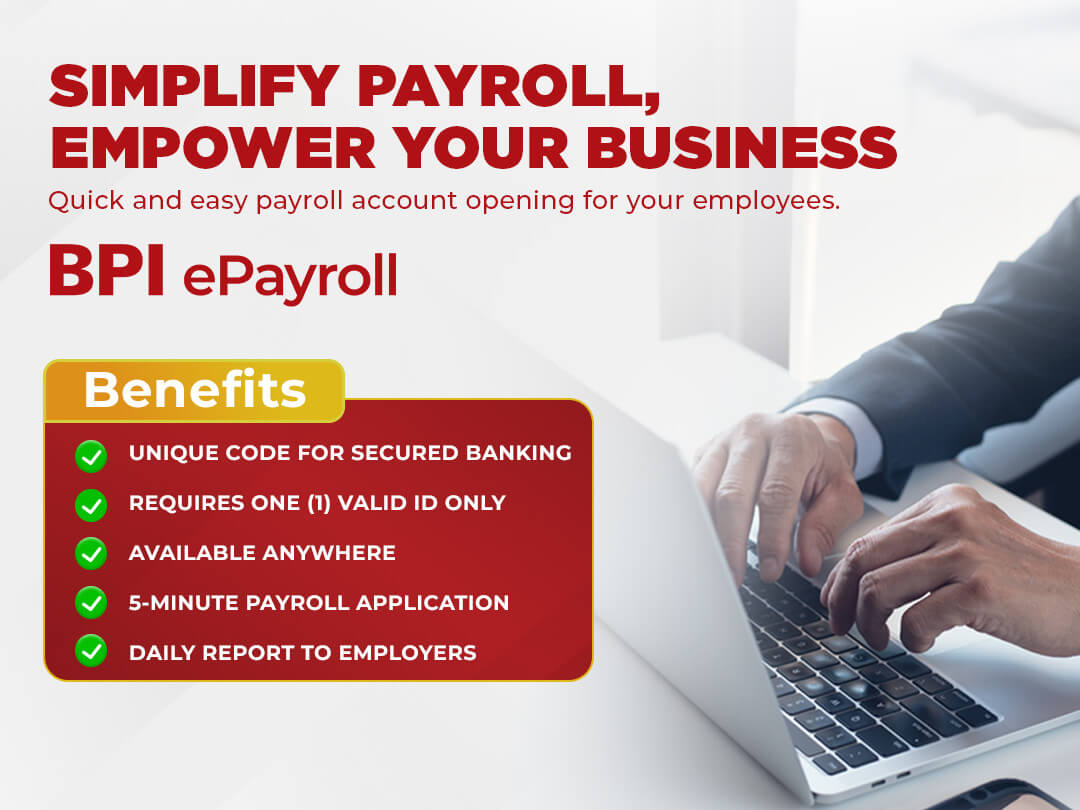 SIMPLIFY PAYROLL, EMPOWER YOUR BUSINESS

Quick and easy payroll account opening for your employees.

BPI ePayroll

Benefits

UNIQUE CODE FOR SECURED BANKING

REQUIRES ONE (1) VALID ID ONLY

AVAILABLE ANYWHERE

5-MINUTE PAYROLL APPLICATION

DAILY REPORT TO EMPLOYERS